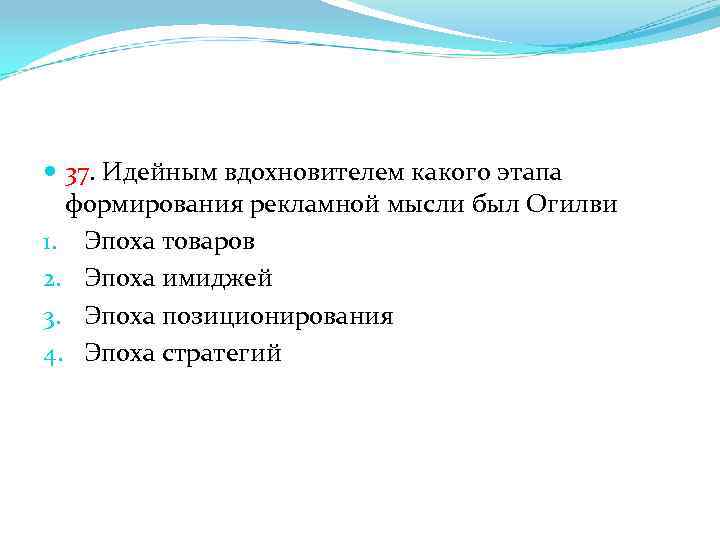 37. Идейным вдохновителем какого этапа формирования рекламной мысли был Огилви

1. Эпоха товаров
2. Эпоха имиджей
3. Эпоха позиционирования
4. Эпоха стратегий